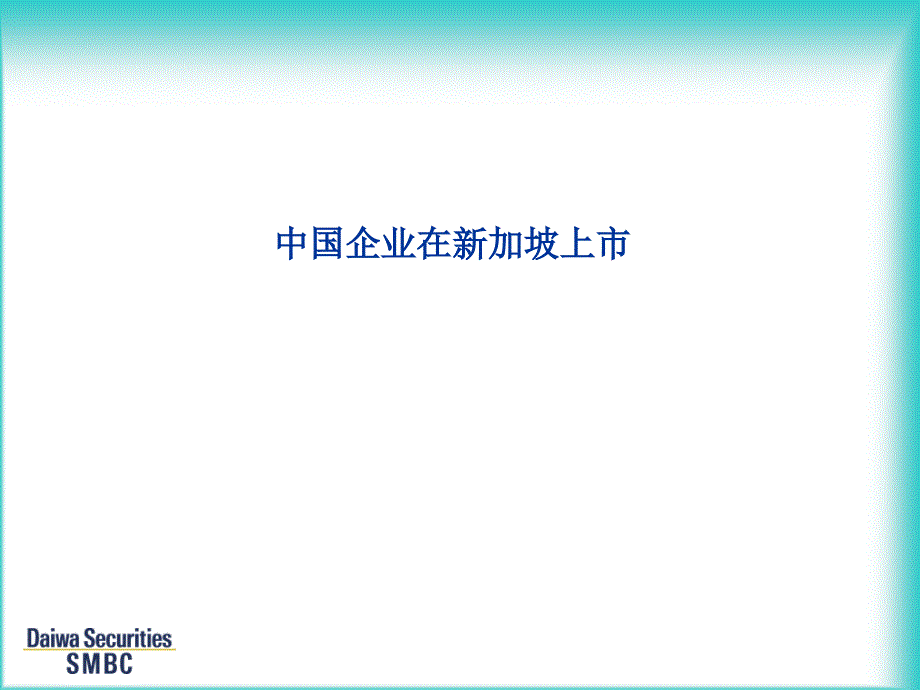 中国企业在新加坡上市

Daiwa Securities
SMBC